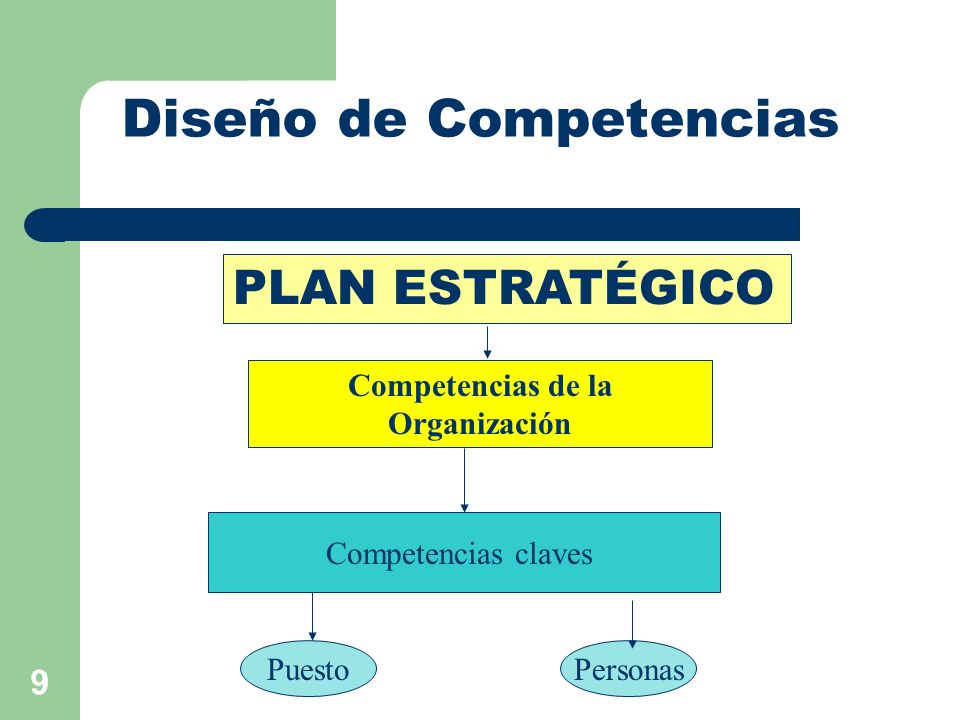 Diseño de Competencias

PLAN ESTRATÉGICO

Competencias de la Organización

Competencias claves

Puesto

Personas

9